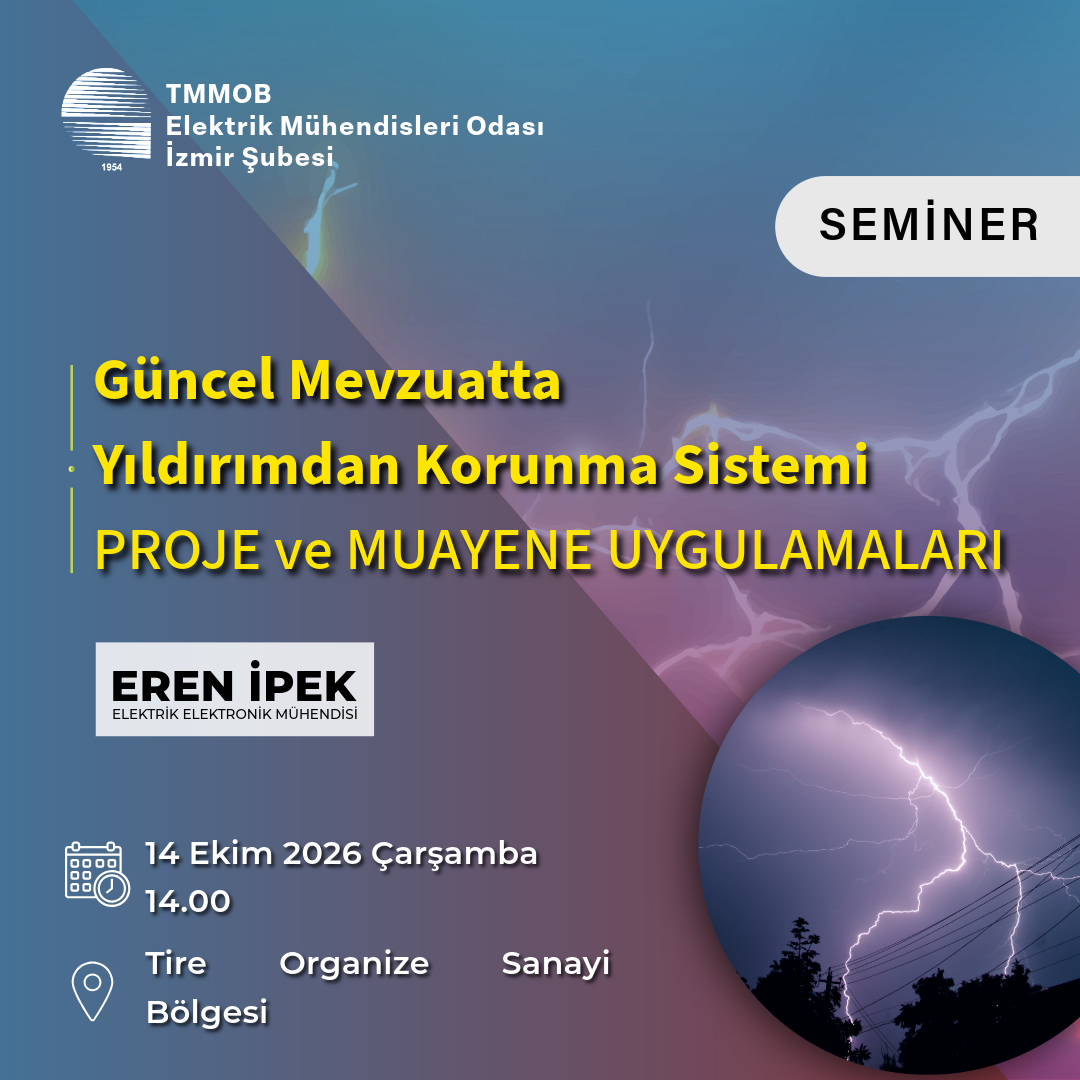 1954

TMMOB
Elektrik Mühendisleri Odası
İzmir Şubesi

SEMİNER

Güncel Mevzuatta
Yıldırımdan Korunma Sistemi
PROJE ve MUAYENE UYGULAMALARI

EREN İPEK
ELEKTRİK ELEKTRONİK MÜHENDİSİ

14 Ekim 2026 Çarşamba
14.00

Tire Organize Sanayi Bölgesi